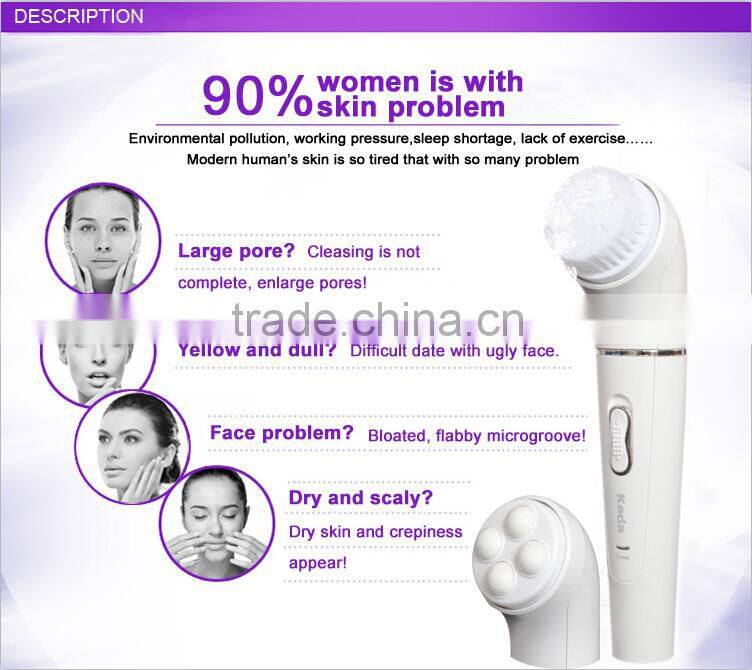 DESCRIPTION

90% women is with skin problem

Environmental pollution, working pressure,sleep shortage, lack of exercise……
Modern human's skin is so tired that with so many problem

Large pore? Cleasing is not complete, enlarge pores!

trade.china.cn

Yellow and dull? Difficult date with ugly face.

Face problem? Bloated, flabby microgroove!

Dry and scaly? Dry skin and crepiness appear!

Keda